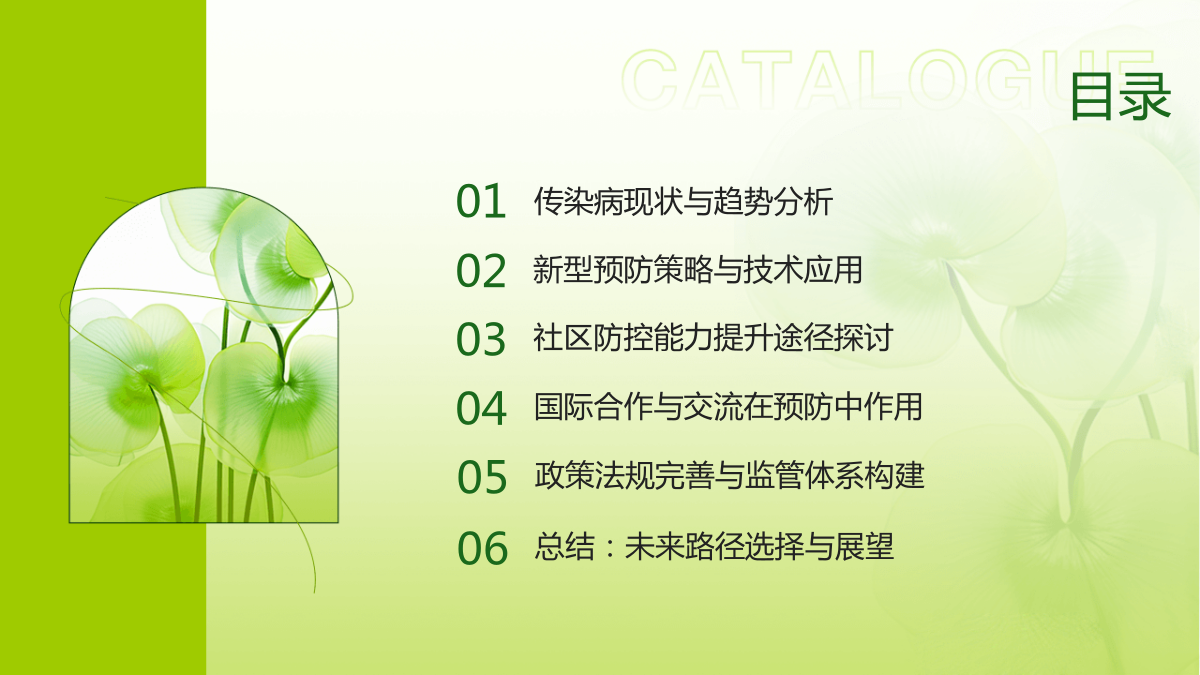 CATALOGUE
目录

01 传染病现状与趋势分析

02 新型预防策略与技术应用

03 社区防控能力提升途径探讨

04 国际合作与交流在预防中作用

05 政策法规完善与监管体系构建

06 总结：未来路径选择与展望